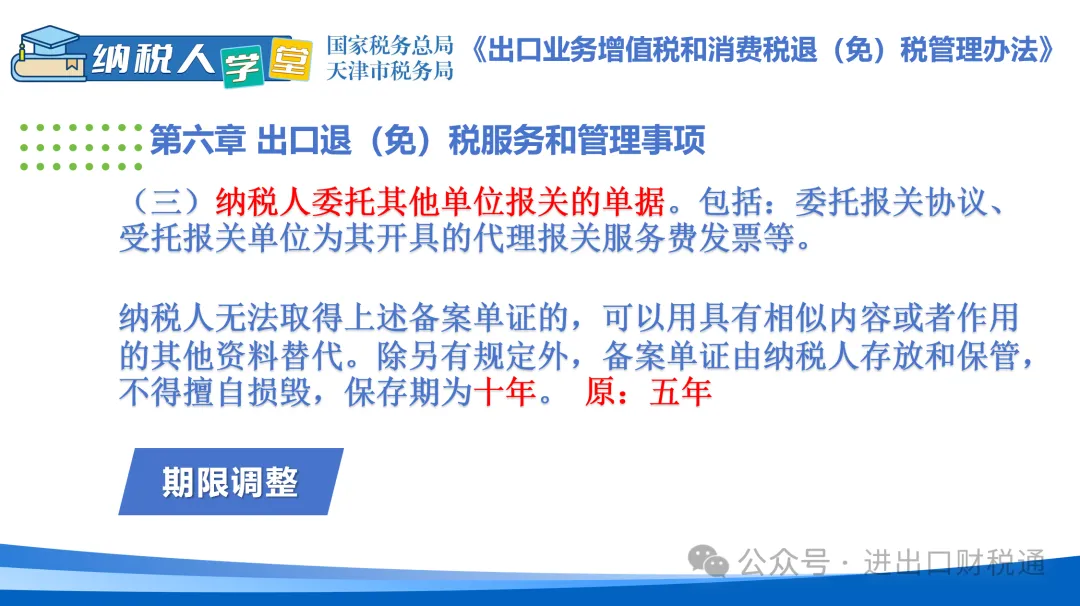 纳税人学堂

国家税务总局
天津市税务局

《出口业务增值税和消费税退（免）税管理办法》

第六章 出口退（免）税服务和管理事项

（三）纳税人委托其他单位报关的单据。包括：委托报关协议、受托报关单位为其开具的代理报关服务费发票等。

纳税人无法取得上述备案单证的，可以用具有相似内容或者作用的其他资料替代。除另有规定外，备案单证由纳税人存放和保管，不得擅自损毁，保存期为十年。 原：五年

期限调整

公众号 · 进出口财税通